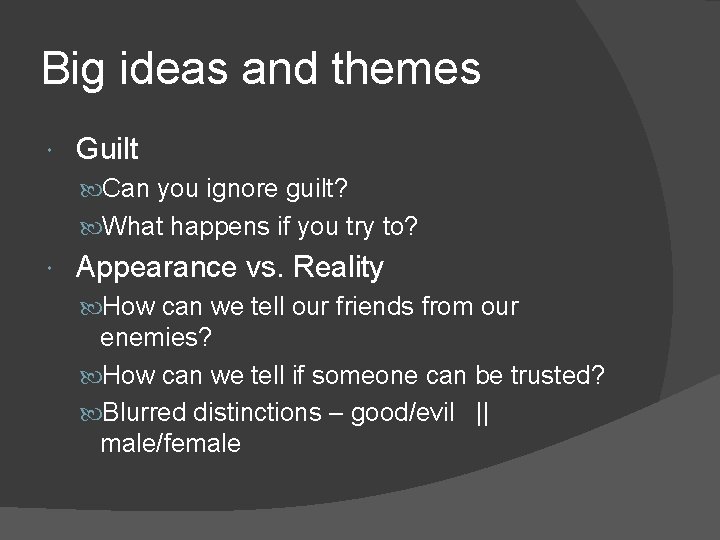 Big ideas and themes

Guilt

Can you ignore guilt?

What happens if you try to?

Appearance vs. Reality

How can we tell our friends from our enemies?

How can we tell if someone can be trusted?

Blurred distinctions – good/evil || male/female